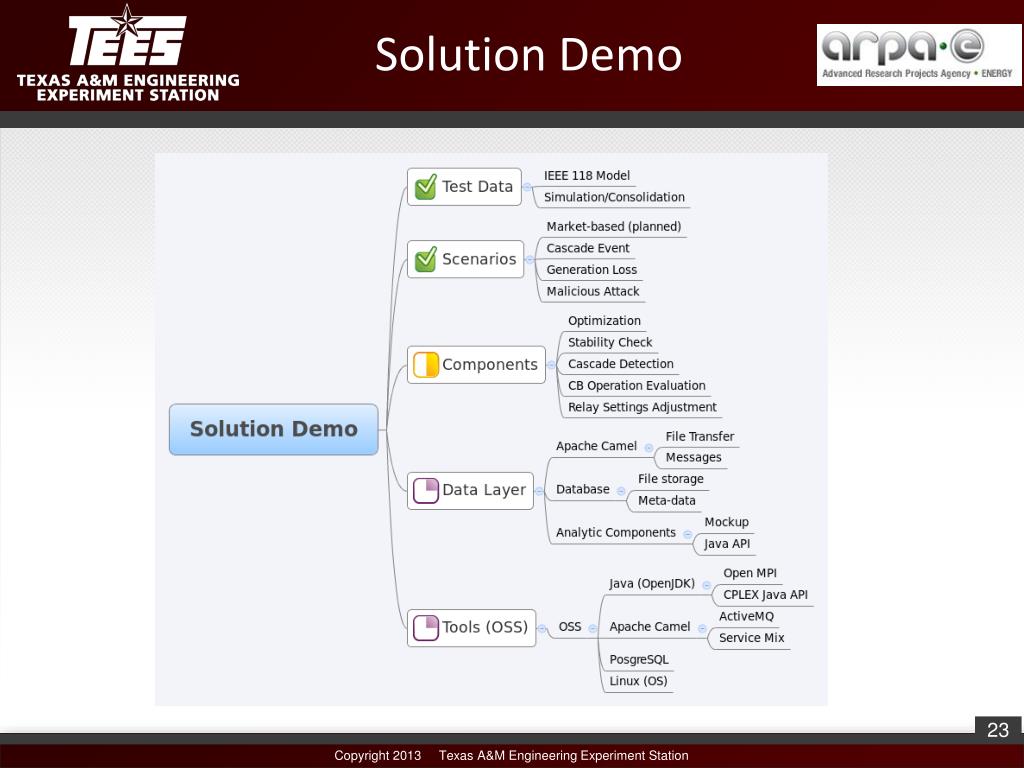 TEES
TEXAS A&M ENGINEERING EXPERIMENT STATION

Solution Demo

arpa·e
Advanced Research Projects Agency • ENERGY

Solution Demo

Test Data
IEEE 118 Model
Simulation/Consolidation

Scenarios
Market-based (planned)
Cascade Event
Generation Loss
Malicious Attack

Components
Optimization
Stability Check
Cascade Detection
CB Operation Evaluation
Relay Settings Adjustment

Data Layer
Apache Camel
File Transfer
Messages
Database
File storage
Meta-data
Analytic Components
Mockup
Java API

Tools (OSS)
OSS
Java (OpenJDK)
Open MPI
CPLEX Java API
Apache Camel
ActiveMQ
Service Mix
PosgreSQL
Linux (OS)

23

Copyright 2013 Texas A&M Engineering Experiment Station